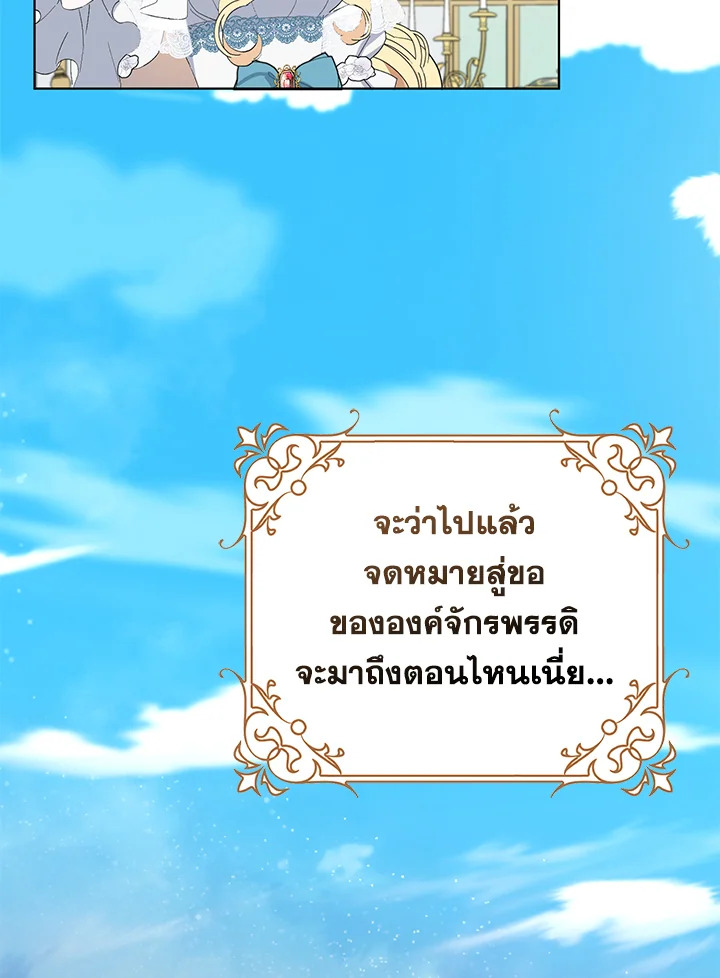 จะว่าไปแล้ว
จดหมายสู่ขอ
ขององค์จักรพรรดิ
จะมาถึงตอนไหนเนี่ย...